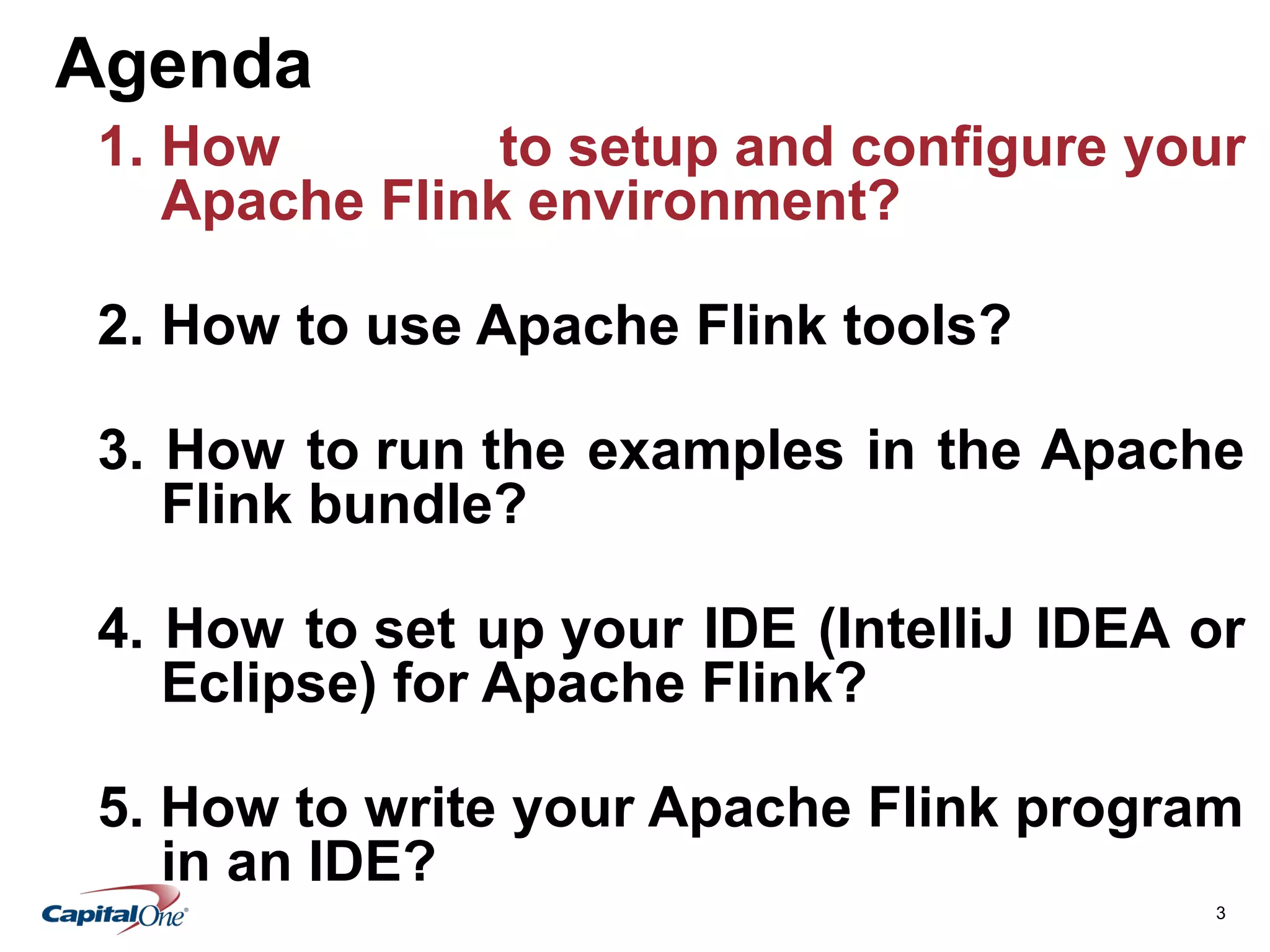 Agenda

1. How to setup and configure your Apache Flink environment?

2. How to use Apache Flink tools?

3. How to run the examples in the Apache Flink bundle?

4. How to set up your IDE (IntelliJ IDEA or Eclipse) for Apache Flink?

5. How to write your Apache Flink program in an IDE?

CapitalOne

3